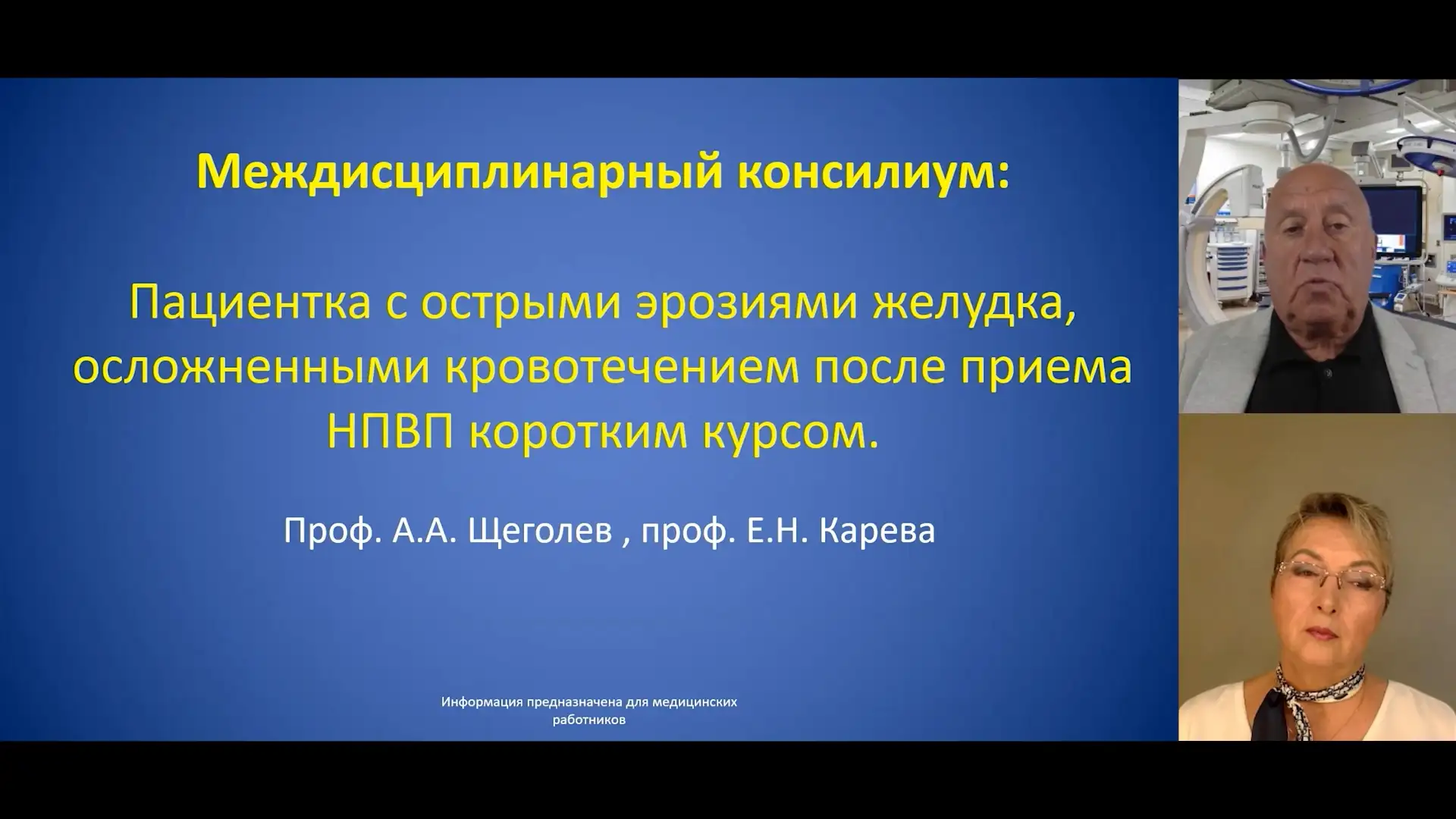 Междисциплинарный консилиум:

Пациентка с острыми эрозиями желудка, осложненными кровотечением после приема НПВП коротким курсом.

Проф. А.А. Щеголев , проф. Е.Н. Карева

Информация предназначена для медицинских работников